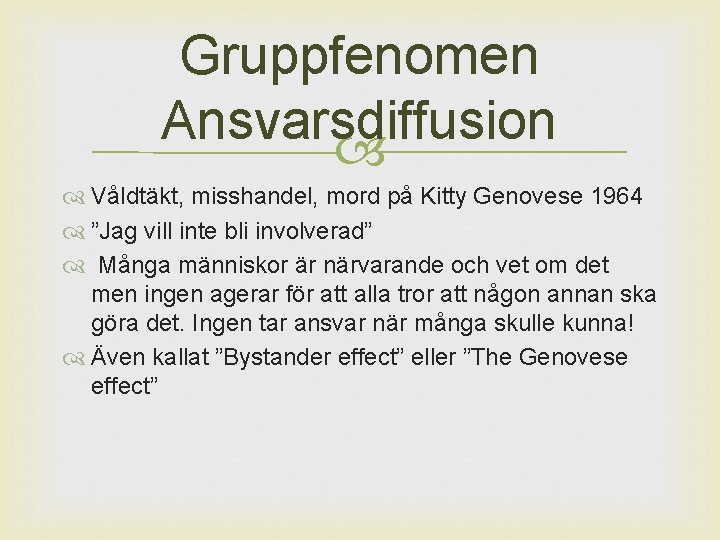 Gruppfenomen
Ansvarsdiffusion

Våldtäkt, misshandel, mord på Kitty Genovese 1964

”Jag vill inte bli involverad”

Många människor är närvarande och vet om det men ingen agerar för att alla tror att någon annan ska göra det. Ingen tar ansvar när många skulle kunna!

Även kallat ”Bystander effect” eller ”The Genovese effect”